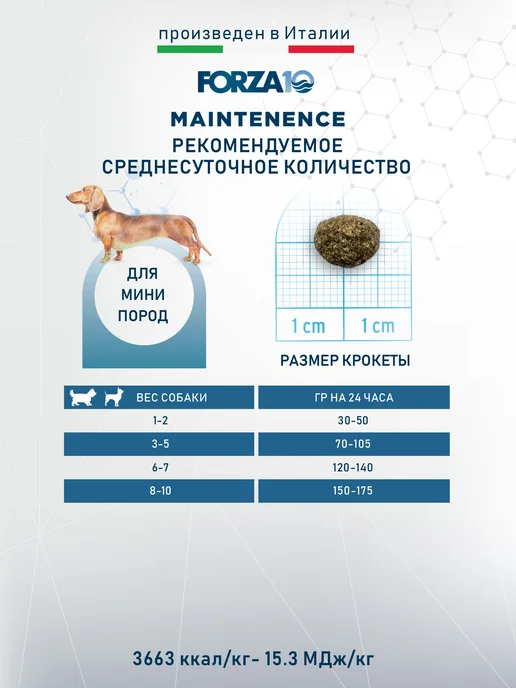 произведен в Италии

FORZA10

MAINTENENCE

РЕКОМЕНДУЕМОЕ
СРЕДНЕСУТОЧНОЕ КОЛИЧЕСТВО

ДЛЯ
МИНИ
ПОРОД

1 cm 1 cm

РАЗМЕР КРОКЕТЫ

| ВЕС СОБАКИ | ГР НА 24 ЧАСА |
|---|---|
| 1-2 | 30-50 |
| 3-5 | 70-105 |
| 6-7 | 120-140 |
| 8-10 | 150-175 |

3663 ккал/кг- 15.3 МДж/кг